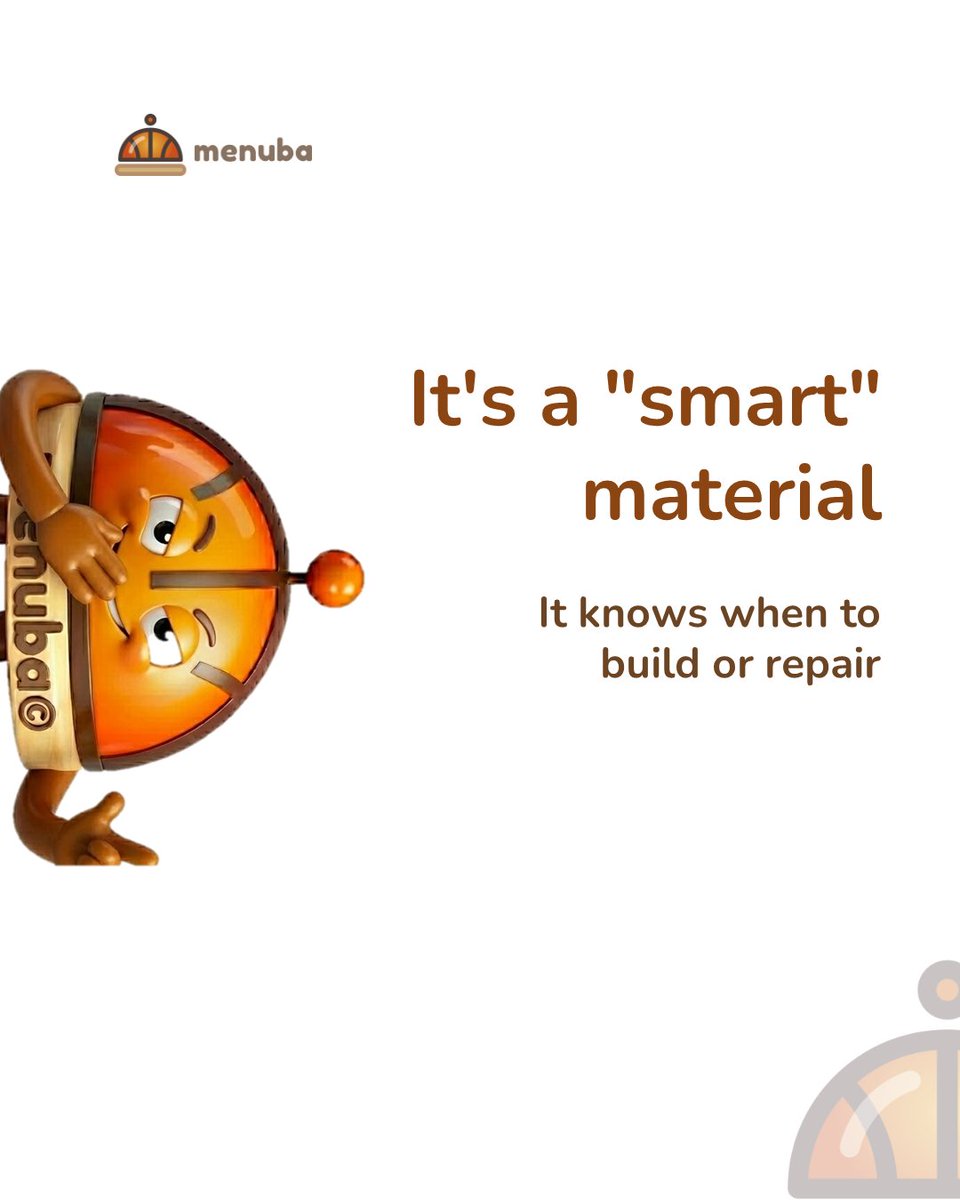 menuba

It's a "smart" material

It knows when to build or repair

enuba©